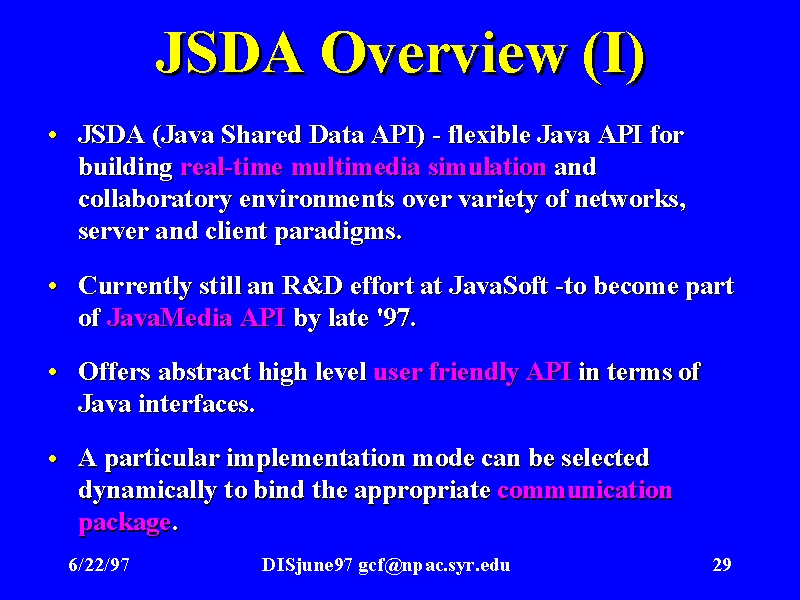 JSDA Overview (I)

• JSDA (Java Shared Data API) - flexible Java API for building real-time multimedia simulation and collaboratory environments over variety of networks, server and client paradigms.

• Currently still an R&D effort at JavaSoft -to become part of JavaMedia API by late '97.

• Offers abstract high level user friendly API in terms of Java interfaces.

• A particular implementation mode can be selected dynamically to bind the appropriate communication package.

6/22/97 DISjune97 gcf@npac.syr.edu 29